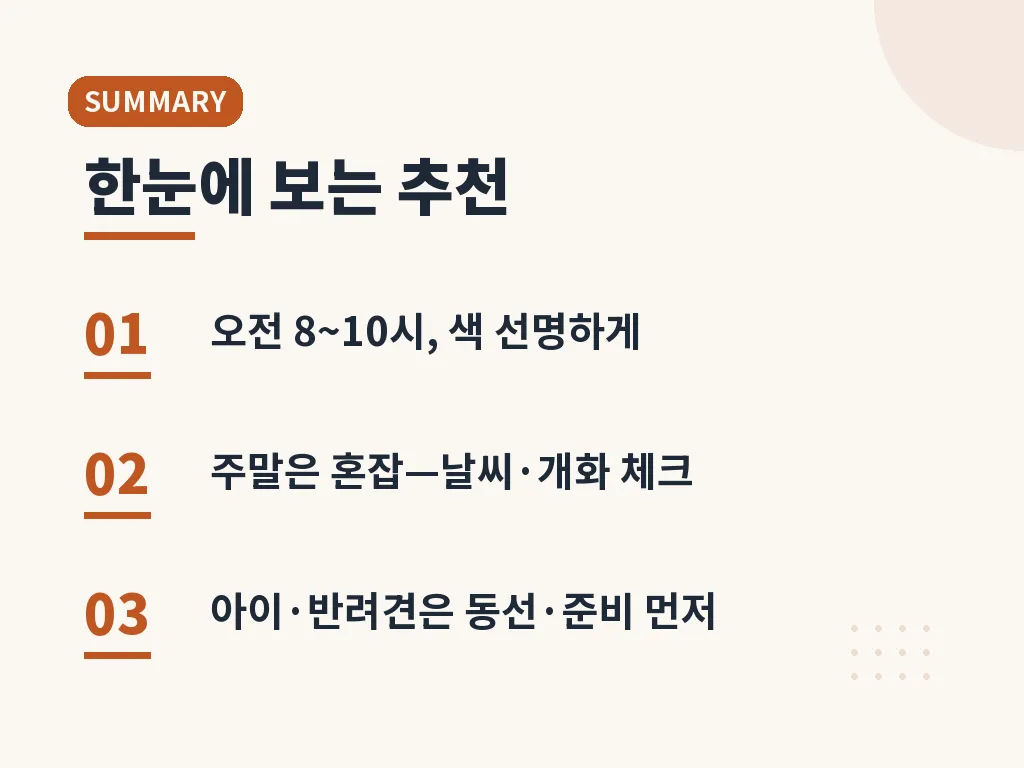 SUMMARY

한눈에 보는 추천

01 오전 8~10시, 색 선명하게

02 주말은 혼잡—날씨·개화 체크

03 아이·반려견은 동선·준비 먼저